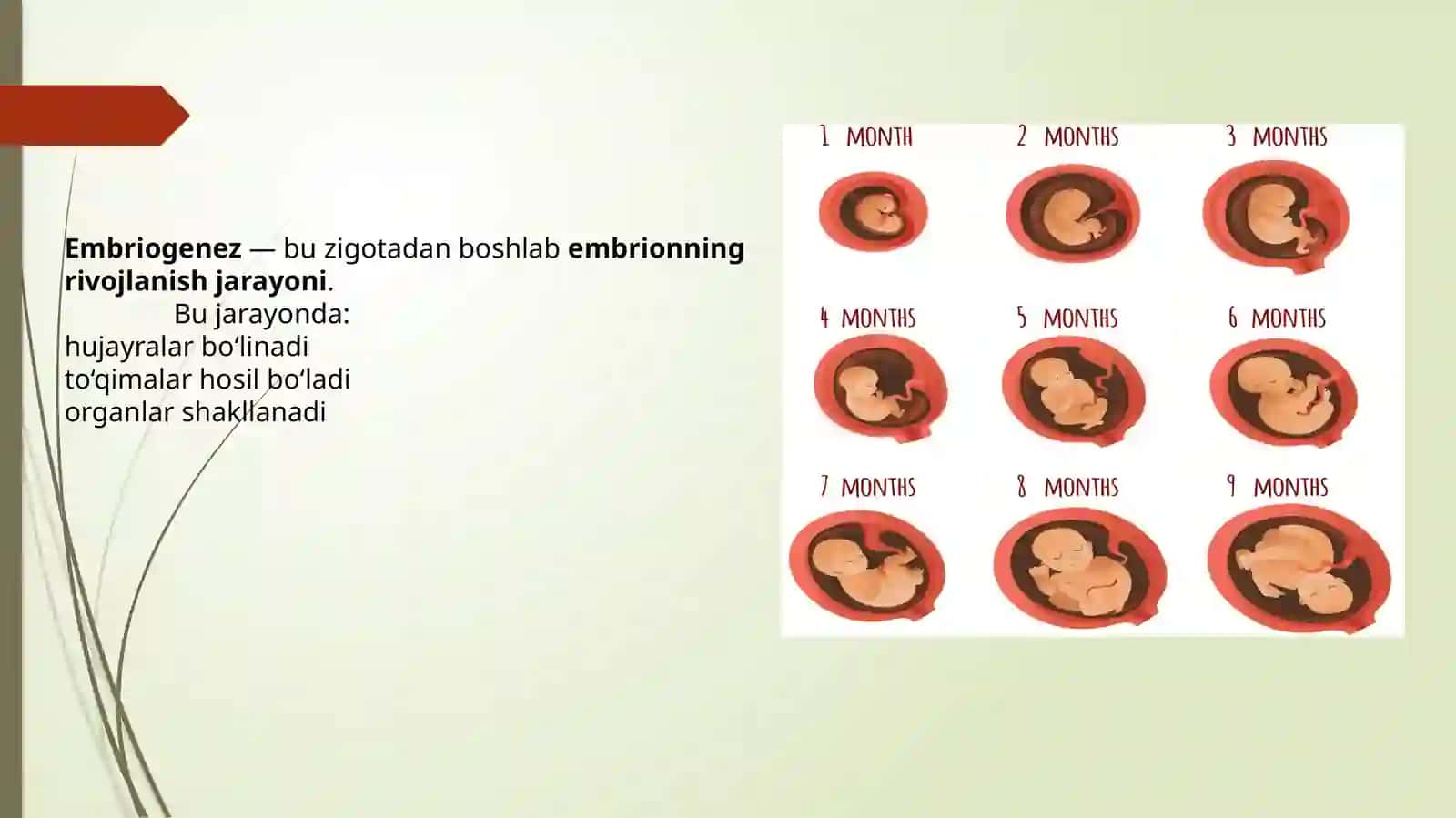 Embriogenez — bu zigotadan boshlab embrionning rivojlanish jarayoni.

Bu jarayonda:
hujayralar bo‘linadi
to‘qimalar hosil bo‘ladi
organlar shakllanadi

1 MONTH
2 MONTHS
3 MONTHS
4 MONTHS
5 MONTHS
6 MONTHS
7 MONTHS
8 MONTHS
9 MONTHS